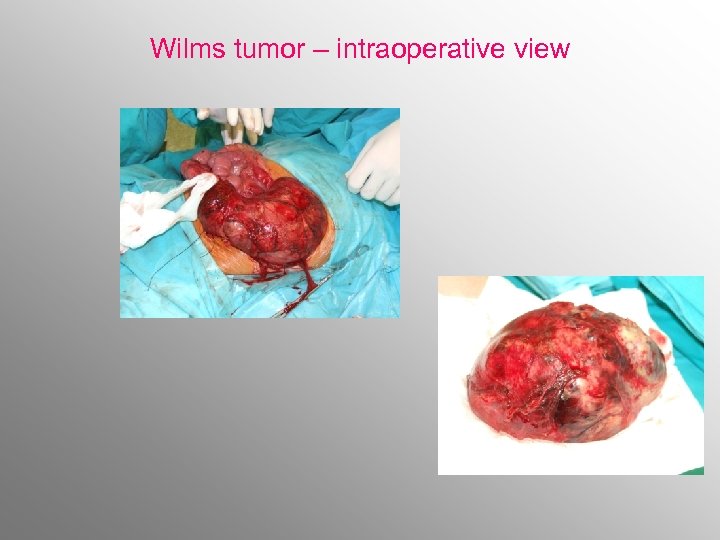 Wilms tumor – intraoperative view